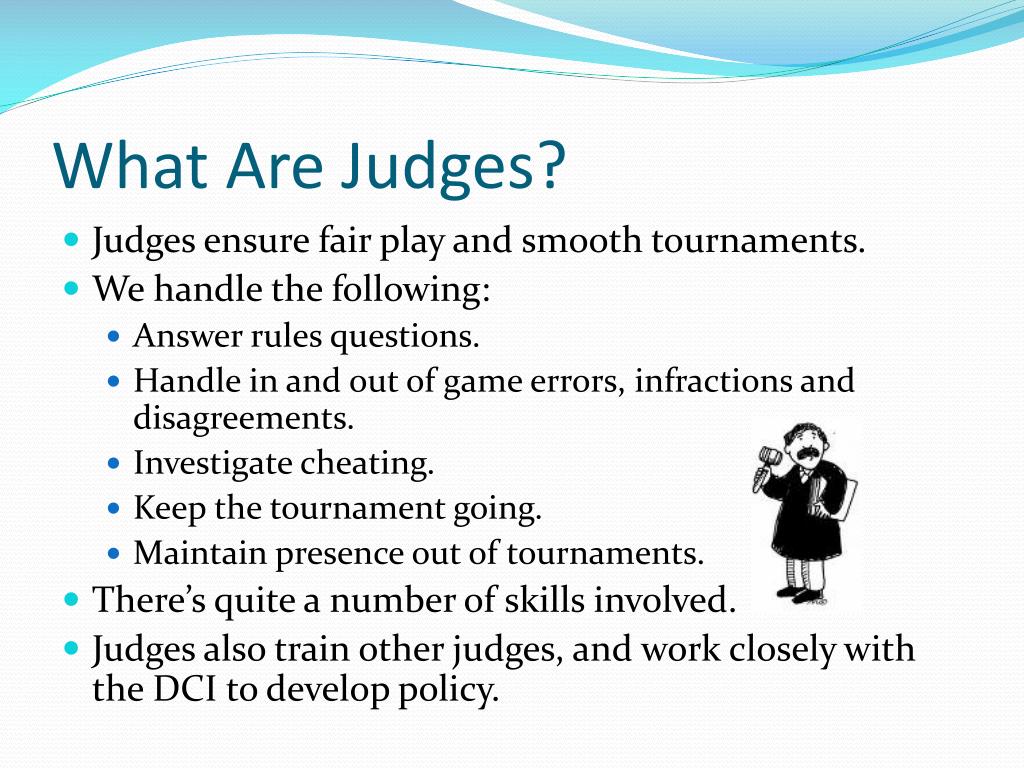 What Are Judges?

- Judges ensure fair play and smooth tournaments.
- We handle the following:
  - Answer rules questions.
  - Handle in and out of game errors, infractions and disagreements.
  - Investigate cheating.
  - Keep the tournament going.
  - Maintain presence out of tournaments.
- There's quite a number of skills involved.
- Judges also train other judges, and work closely with the DCI to develop policy.